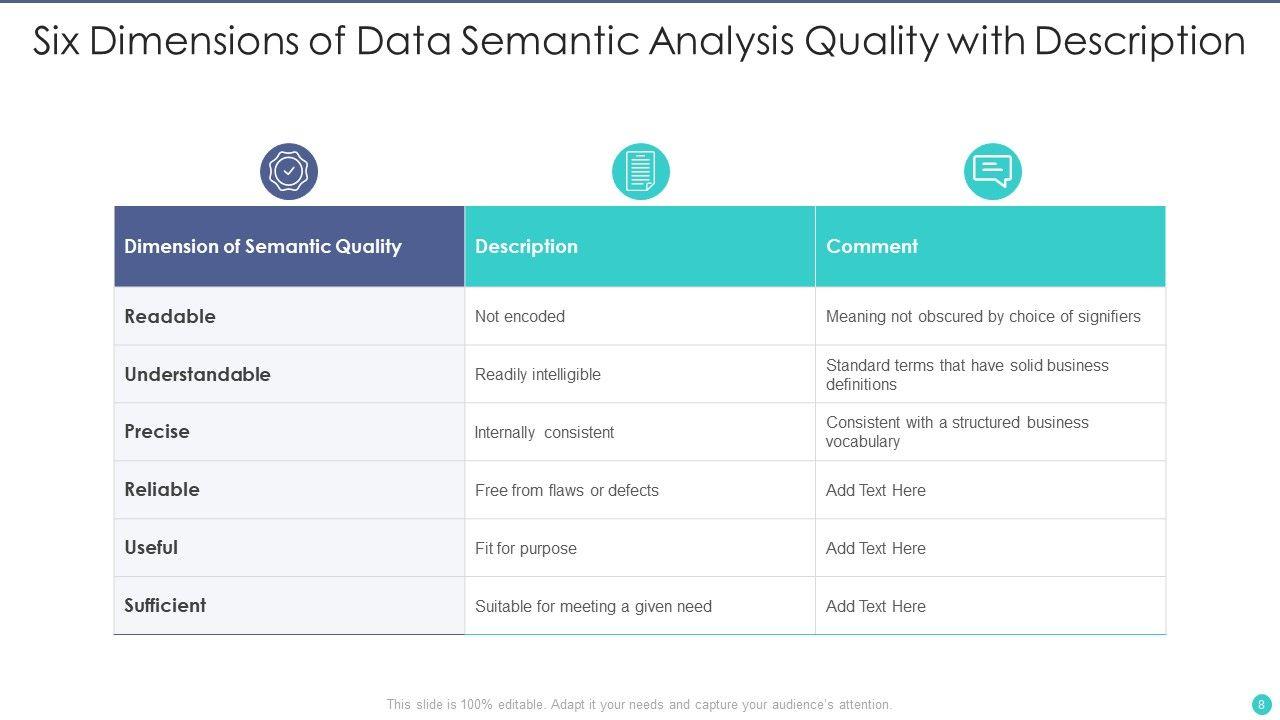 Six Dimensions of Data Semantic Analysis Quality with Description

| Dimension of Semantic Quality | Description | Comment |
|---|---|---|
| Readable | Not encoded | Meaning not obscured by choice of signifiers |
| Understandable | Readily intelligible | Standard terms that have solid business definitions |
| Precise | Internally consistent | Consistent with a structured business vocabulary |
| Reliable | Free from flaws or defects | Add Text Here |
| Useful | Fit for purpose | Add Text Here |
| Sufficient | Suitable for meeting a given need | Add Text Here |

This slide is 100% editable. Adapt it your needs and capture your audience's attention.

8